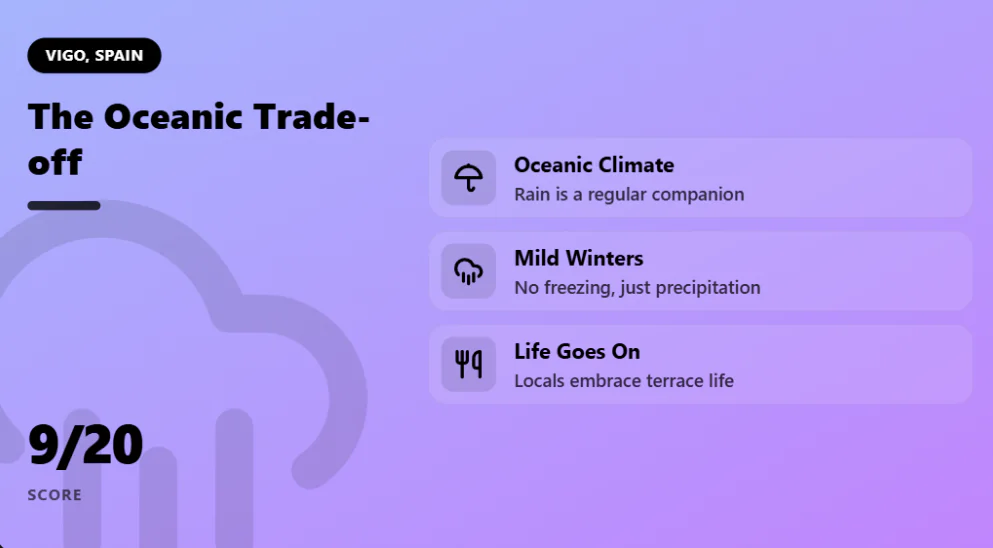 VIGO, SPAIN

The Oceanic Trade-off

9/20

SCORE

Oceanic Climate
Rain is a regular companion

Mild Winters
No freezing, just precipitation

Life Goes On
Locals embrace terrace life